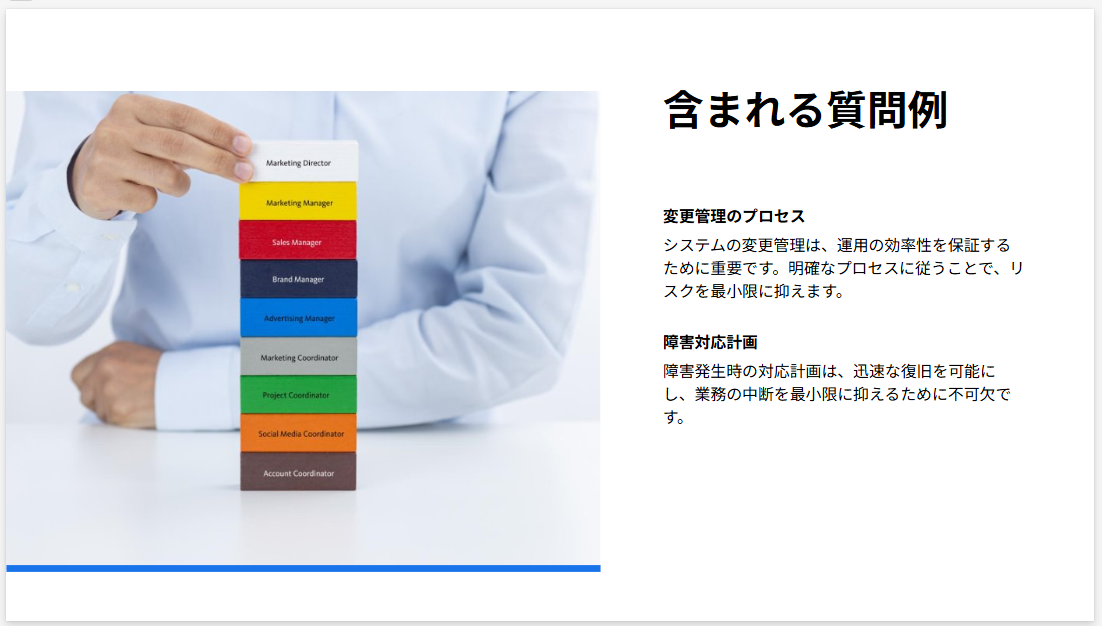 Marketing Director
Marketing Manager
Sales Manager
Brand Manager
Advertising Manager
Marketing Coordinator
Project Coordinator
Social Media Coordinator
Account Coordinator

含まれる質問例

変更管理のプロセス

システムの変更管理は、運用の効率性を保証するために重要です。明確なプロセスに従うことで、リスクを最小限に抑えます。

障害対応計画

障害発生時の対応計画は、迅速な復旧を可能にし、業務の中断を最小限に抑えるために不可欠です。